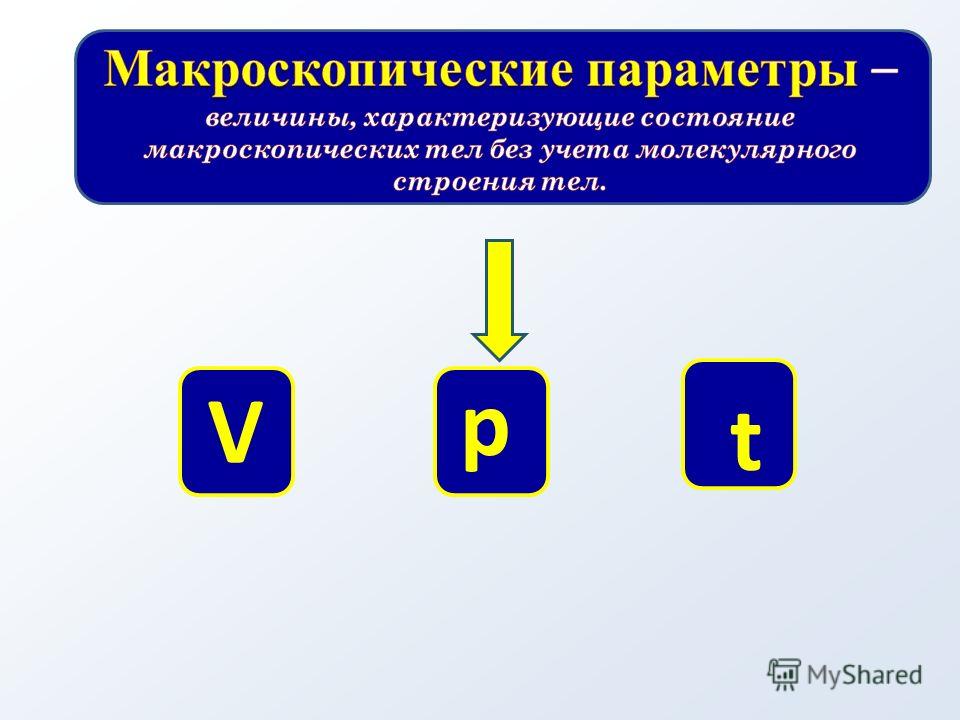 Макроскопические параметры – величины, характеризующие состояние макроскопических тел без учета молекулярного строения тел.

V

p

t

MyShared